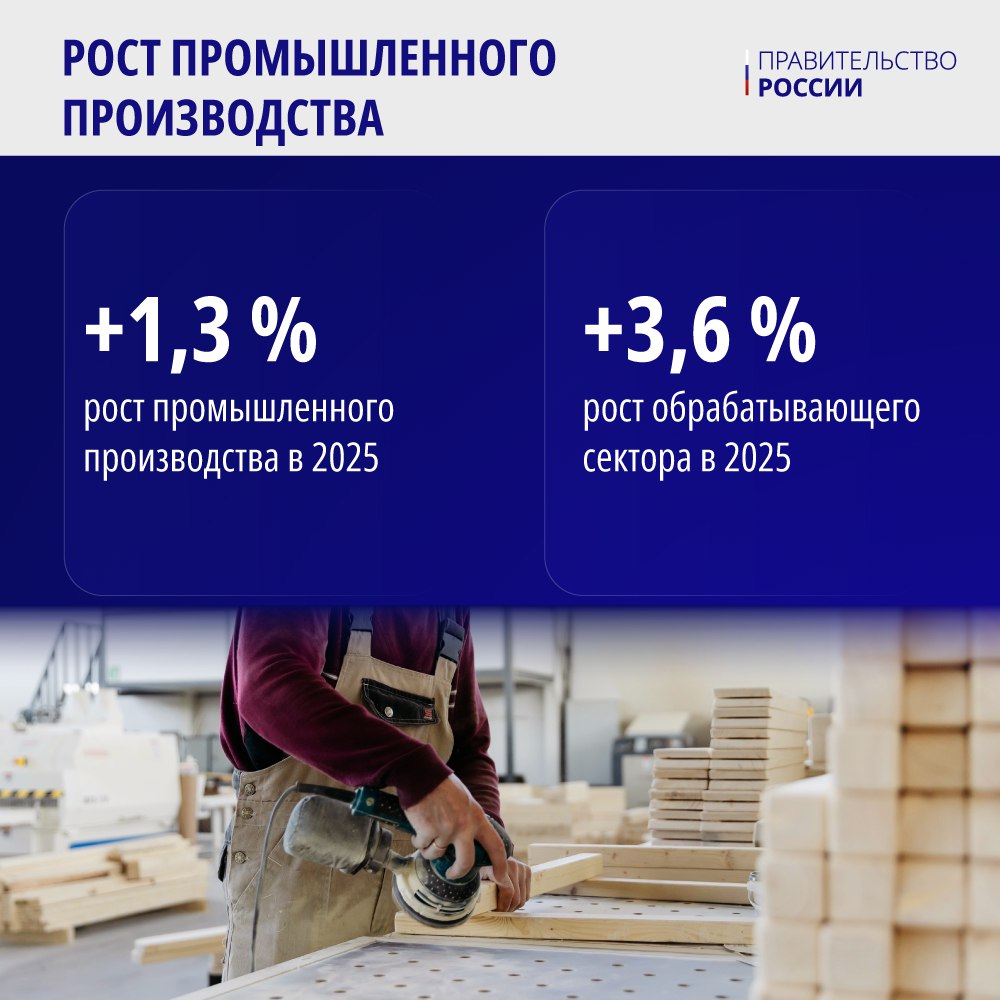 РОСТ ПРОМЫШЛЕННОГО ПРОИЗВОДСТВА

ПРАВИТЕЛЬСТВО
РОССИИ

+1,3 %
рост промышленного производства в 2025

+3,6 %
рост обрабатывающего сектора в 2025